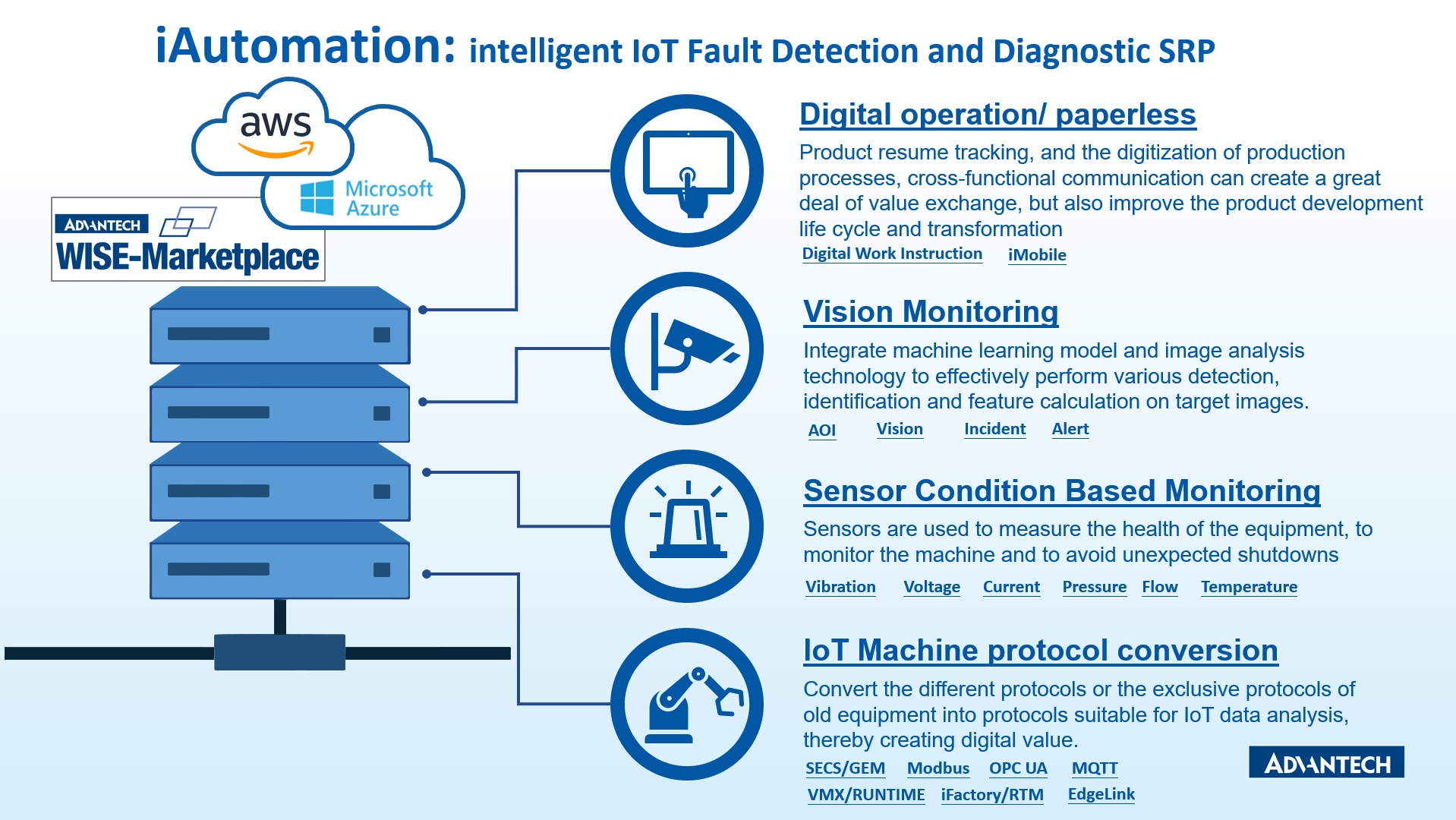 iAutomation: intelligent IoT Fault Detection and Diagnostic SRP

aws

Microsoft Azure

ADVANTECH WISE-Marketplace

Digital operation/ paperless

Product resume tracking, and the digitization of production processes, cross-functional communication can create a great deal of value exchange, but also improve the product development life cycle and transformation

Digital Work Instruction iMobile

Vision Monitoring

Integrate machine learning model and image analysis technology to effectively perform various detection, identification and feature calculation on target images.

AOI Vision Incident Alert

Sensor Condition Based Monitoring

Sensors are used to measure the health of the equipment, to monitor the machine and to avoid unexpected shutdowns

Vibration Voltage Current Pressure Flow Temperature

IoT Machine protocol conversion

Convert the different protocols or the exclusive protocols of old equipment into protocols suitable for IoT data analysis, thereby creating digital value.

SECS/GEM Modbus OPC UA MQTT

VMX/RUNTIME iFactory/RTM EdgeLink

ADVANTECH